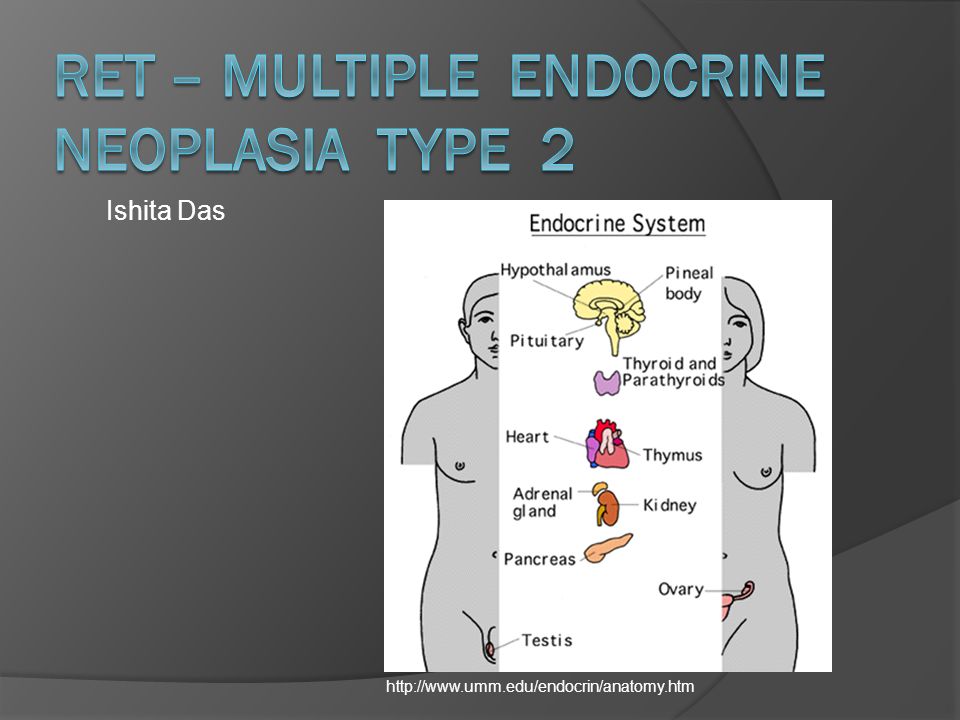 RET – MULTIPLE ENDOCRINE NEOPLASIA TYPE 2

Ishita Das

Endocrine System

Hypothalamus
Pineal body
Pituitary
Thyroid and Parathyroids
Heart
Thymus
Adrenal gland
Kidney
Pancreas
Ovary
Testis

http://www.umm.edu/endocrin/anatomy.htm